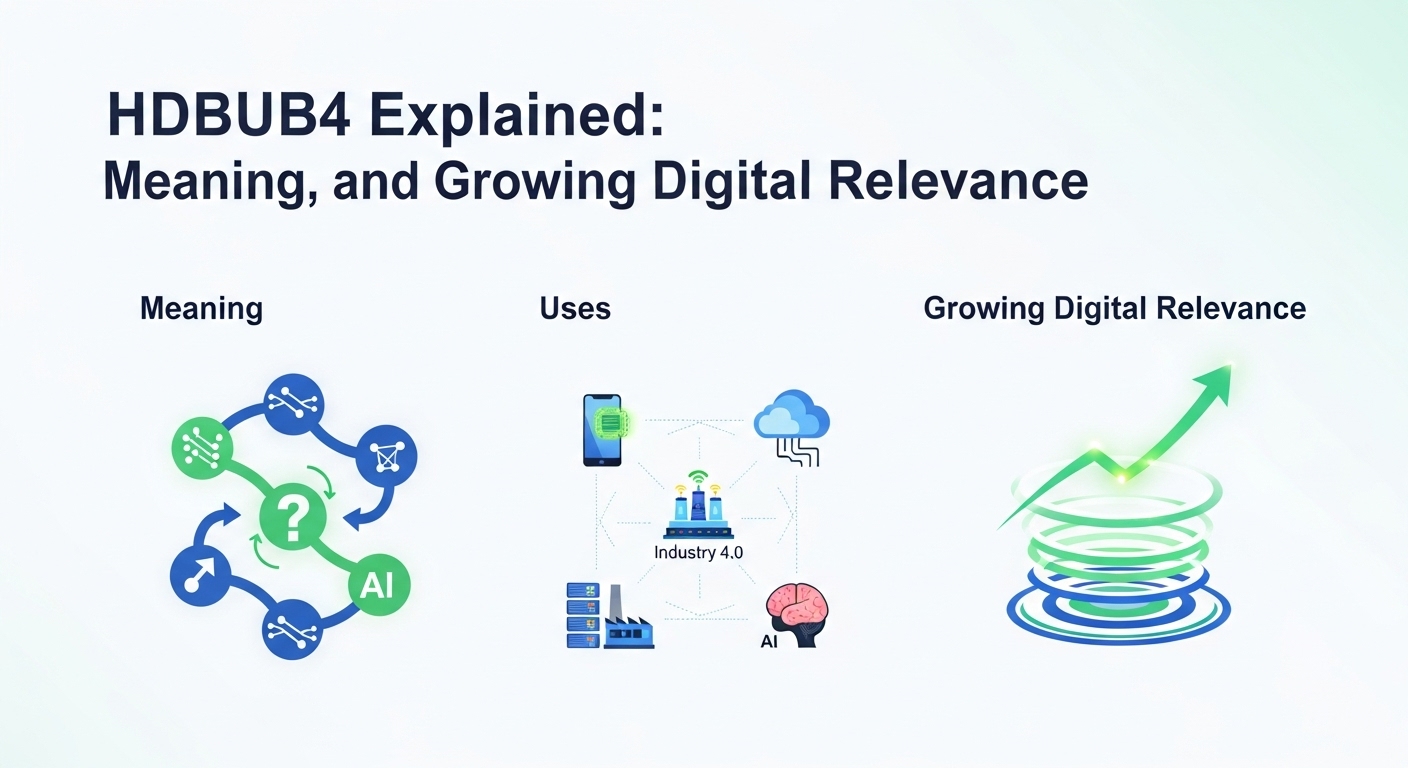 HDBUB4 Explained:
Meaning, and Growing Digital Relevance

Meaning

?

AI

Uses

Industry 4.0

AI

Growing Digital Relevance